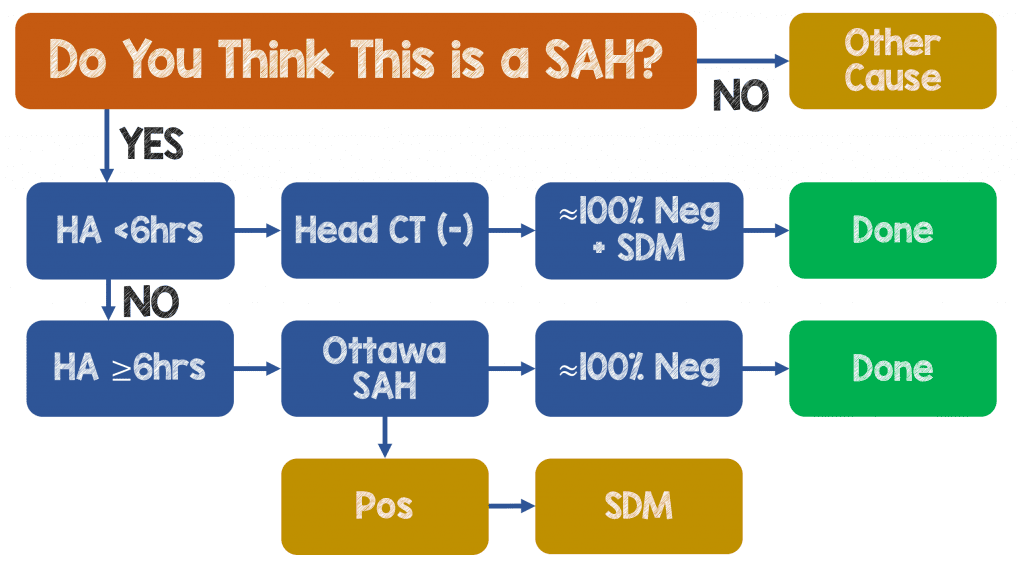 Do You Think This is a SAH?

NO

Other Cause

YES

HA <6hrs

Head CT (-)

≈100% Neg + SDM

Done

NO

HA ≥6hrs

Ottawa SAH

≈100% Neg

Done

Pos

SDM